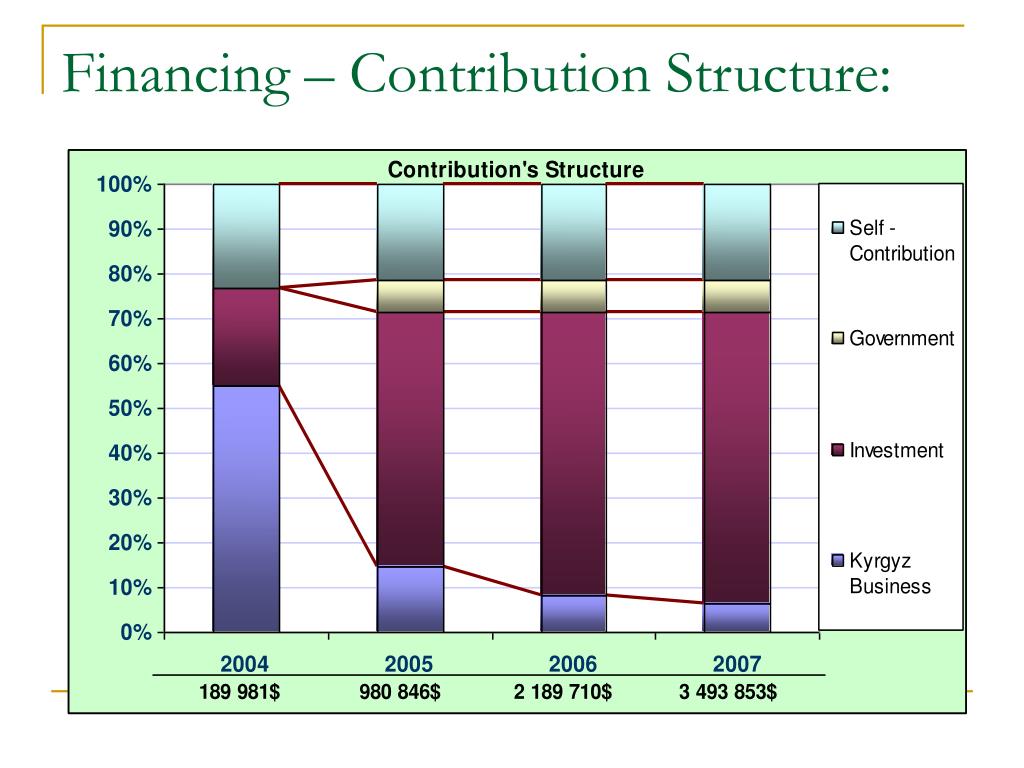 Financing – Contribution Structure:

Contribution's Structure

100%
90%
80%
70%
60%
50%
40%
30%
20%
10%
0%

Self - Contribution
Government
Investment
Kyrgyz Business

| 2004 | 2005 | 2006 | 2007 |
|---|---|---|---|
| 189 981$ | 980 846$ | 2 189 710$ | 3 493 853$ |